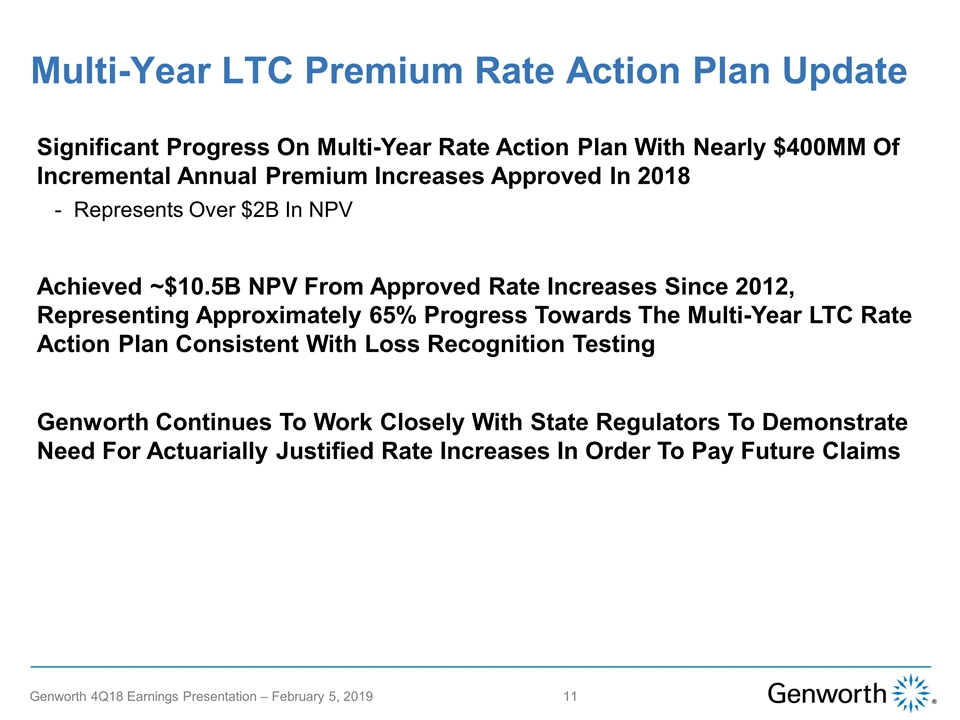 Multi-Year LTC Premium Rate Action Plan Update

Significant Progress On Multi-Year Rate Action Plan With Nearly \$400MM Of Incremental Annual Premium Increases Approved In 2018

- Represents Over \$2B In NPV

Achieved ~\$10.5B NPV From Approved Rate Increases Since 2012, Representing Approximately 65% Progress Towards The Multi-Year LTC Rate Action Plan Consistent With Loss Recognition Testing

Genworth Continues To Work Closely With State Regulators To Demonstrate Need For Actuarially Justified Rate Increases In Order To Pay Future Claims

Genworth 4Q18 Earnings Presentation – February 5, 2019

11

Genworth®